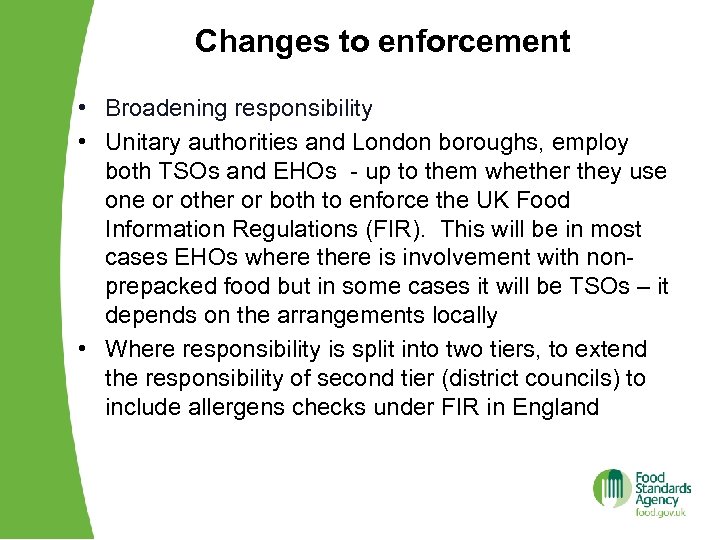 Changes to enforcement

• Broadening responsibility
• Unitary authorities and London boroughs, employ both TSOs and EHOs - up to them whether they use one or other or both to enforce the UK Food Information Regulations (FIR). This will be in most cases EHOs where there is involvement with non-prepacked food but in some cases it will be TSOs – it depends on the arrangements locally
• Where responsibility is split into two tiers, to extend the responsibility of second tier (district councils) to include allergens checks under FIR in England

Food Standards Agency
food.gov.uk